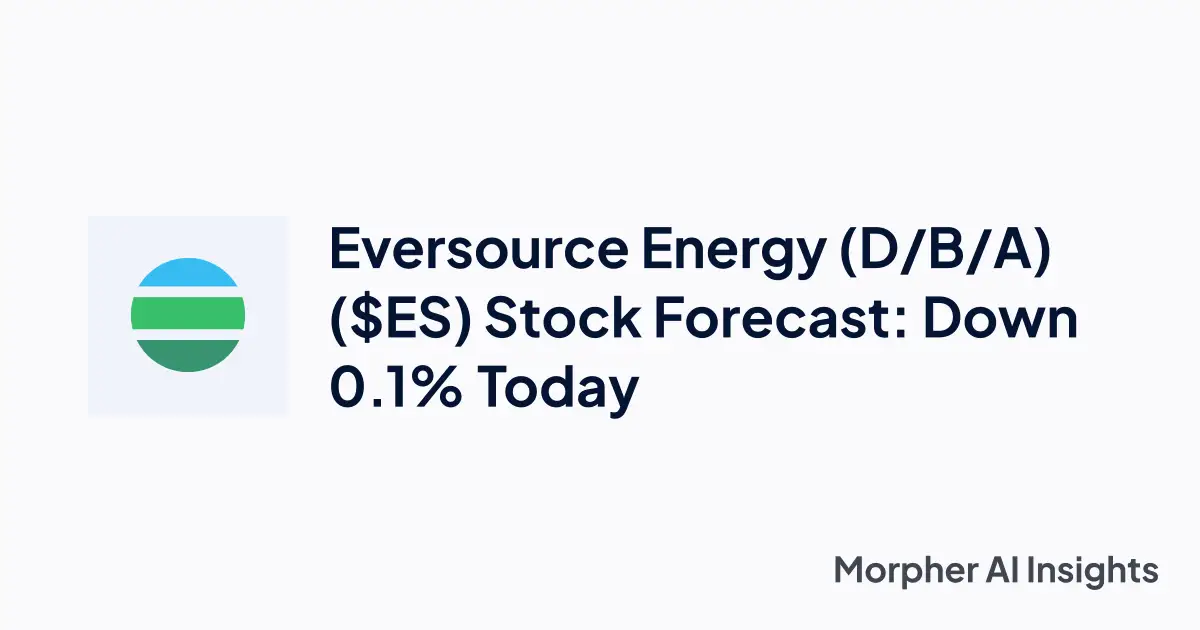 Eversource Energy (D/B/A) ($ES) Stock Forecast: Down 0.1% Today

Morpher AI Insights